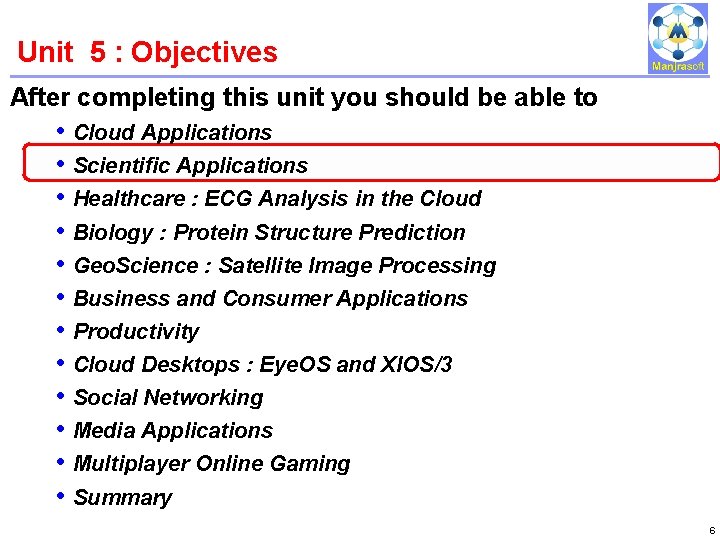 Unit 5 : Objectives

Manjrasoft

After completing this unit you should be able to

• Cloud Applications
• Scientific Applications
• Healthcare : ECG Analysis in the Cloud
• Biology : Protein Structure Prediction
• GeoScience : Satellite Image Processing
• Business and Consumer Applications
• Productivity
• Cloud Desktops : EyeOS and XIOS/3
• Social Networking
• Media Applications
• Multiplayer Online Gaming
• Summary

6